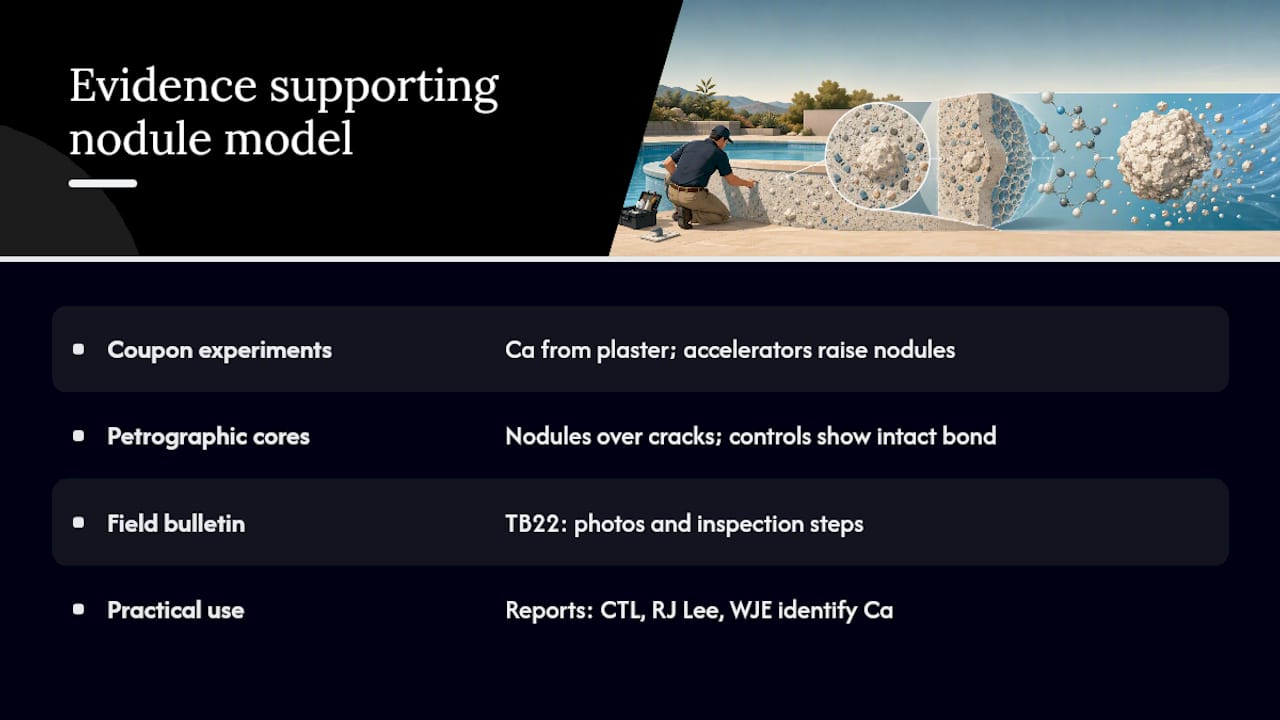 Evidence supporting nodule model

| | |
|---|---|
| Coupon experiments | Ca from plaster; accelerators raise nodules |
| Petrographic cores | Nodules over cracks; controls show intact bond |
| Field bulletin | TB22: photos and inspection steps |
| Practical use | Reports: CTL, RJ Lee, WJE identify Ca |